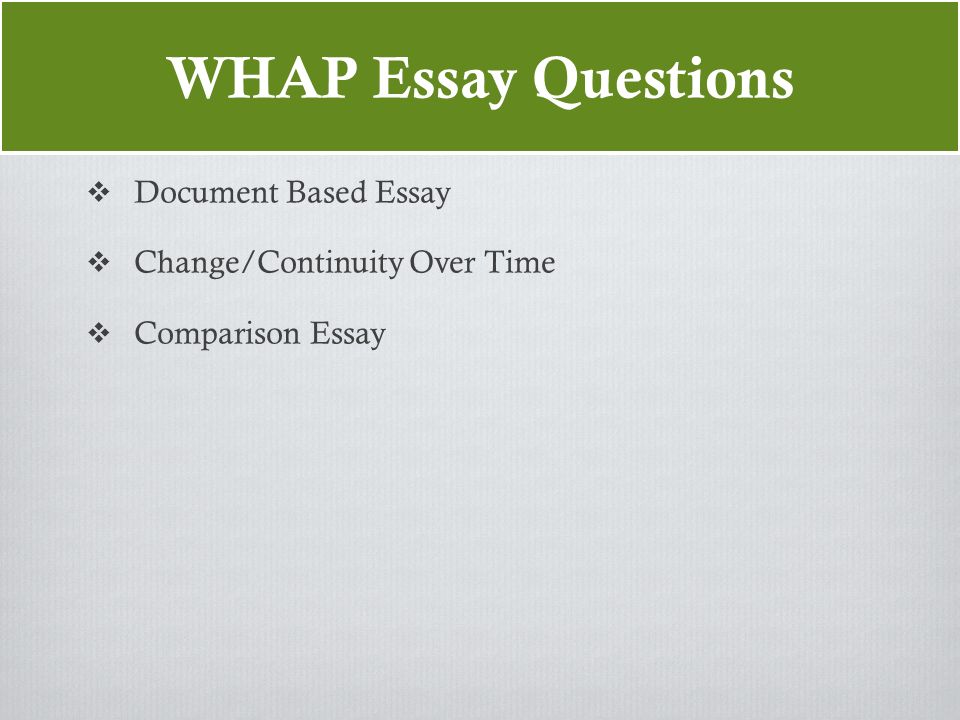 WHAP Essay Questions

❖ Document Based Essay

❖ Change/Continuity Over Time

❖ Comparison Essay